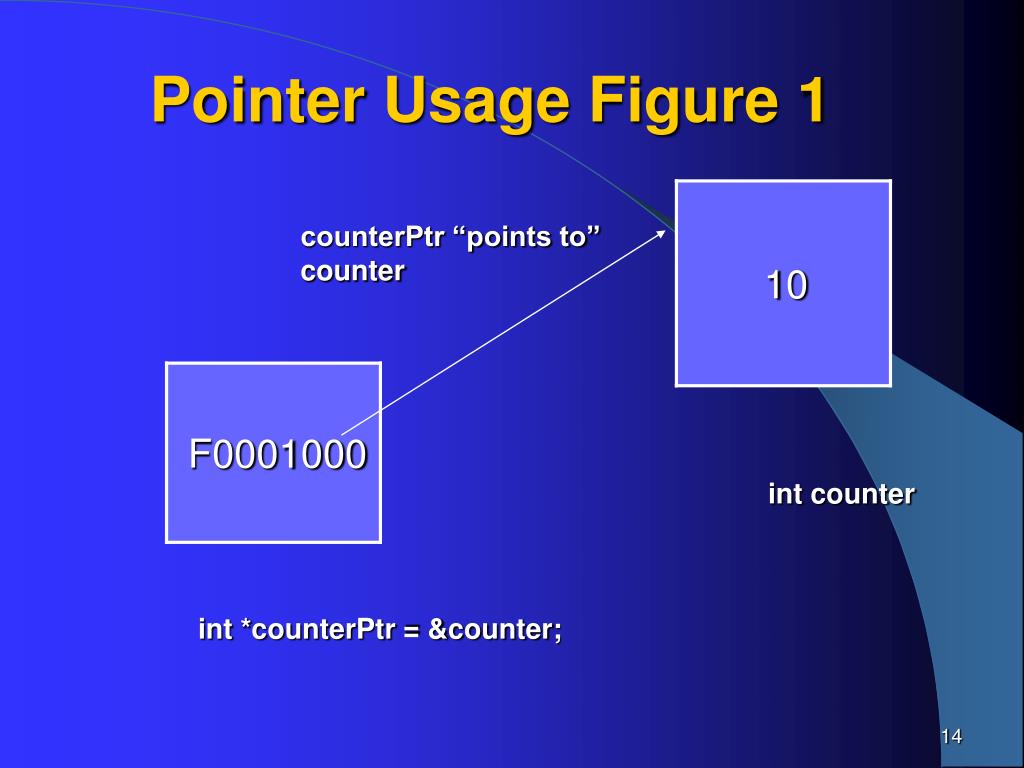 Pointer Usage Figure 1

counterPtr “points to” counter

10

F0001000

int counter

int *counterPtr = &counter;

14